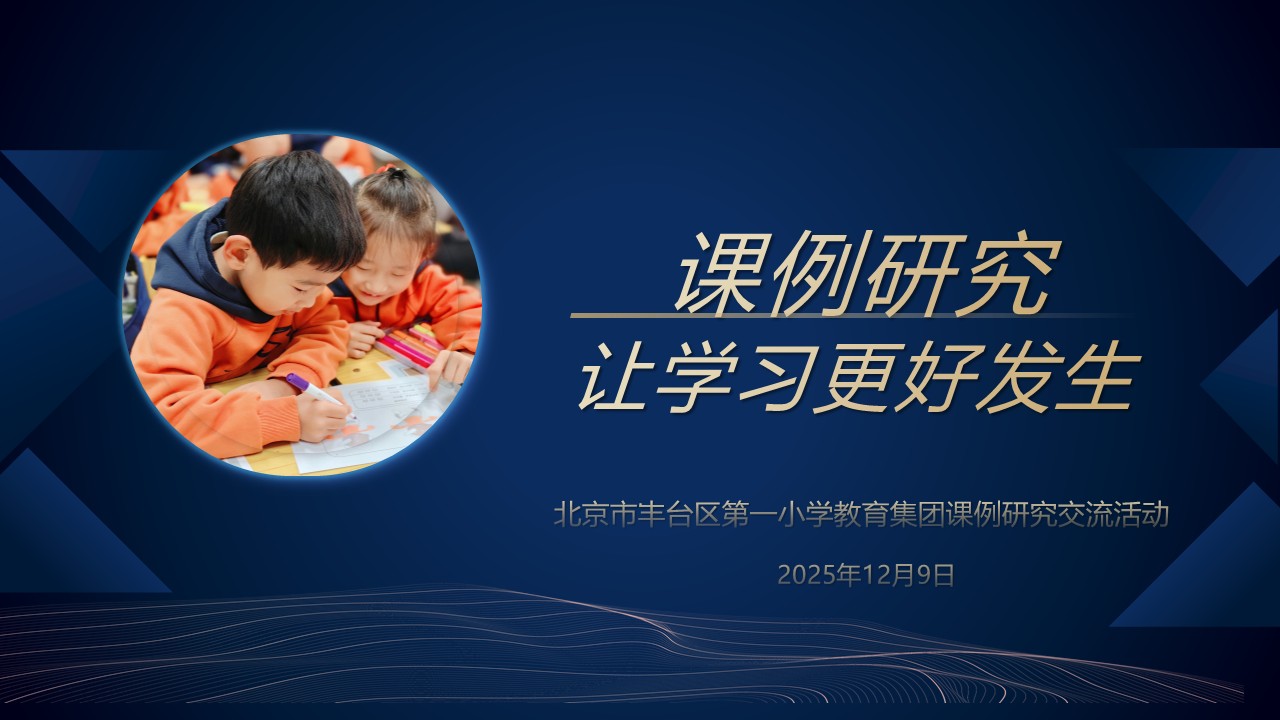 课例研究
让学习更好发生

北京市丰台区第一小学教育集团课例研究交流活动

2025年12月9日